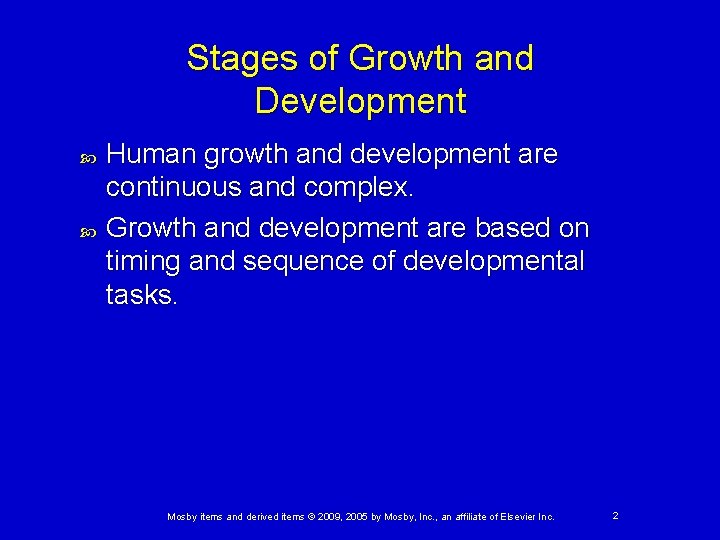 Stages of Growth and Development

Human growth and development are continuous and complex.

Growth and development are based on timing and sequence of developmental tasks.

Mosby items and derived items © 2009, 2005 by Mosby, Inc., an affiliate of Elsevier Inc.

2